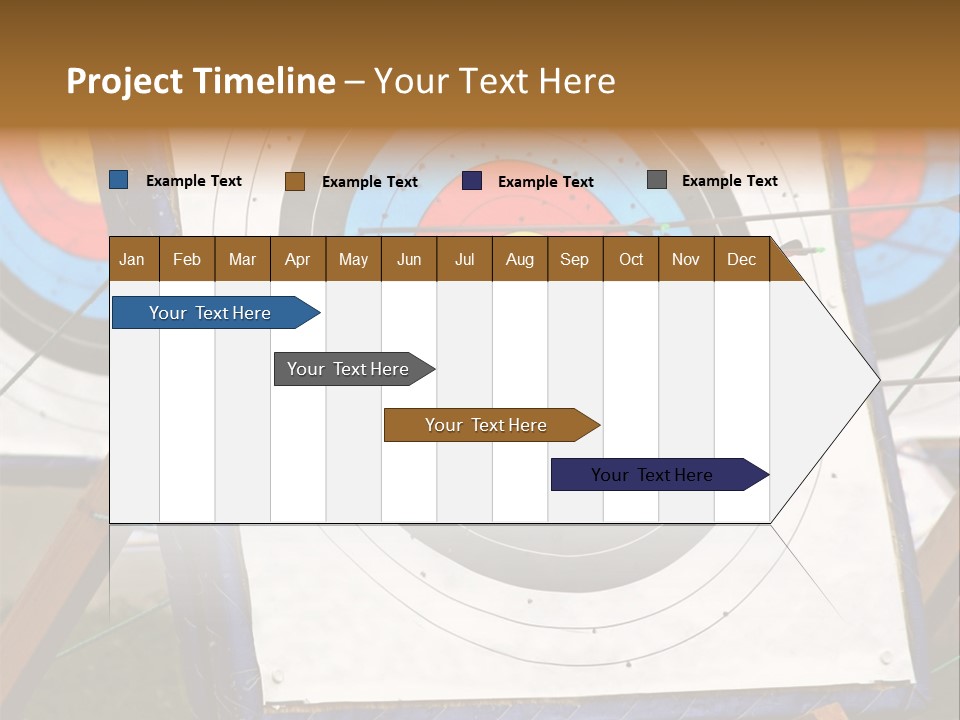 Project Timeline – Your Text Here

Example Text
Example Text
Example Text
Example Text

| Jan | Feb | Mar | Apr | May | Jun | Jul | Aug | Sep | Oct | Nov | Dec |
|---|---|---|---|---|---|---|---|---|---|---|---|

Your Text Here

Your Text Here

Your Text Here

Your Text Here